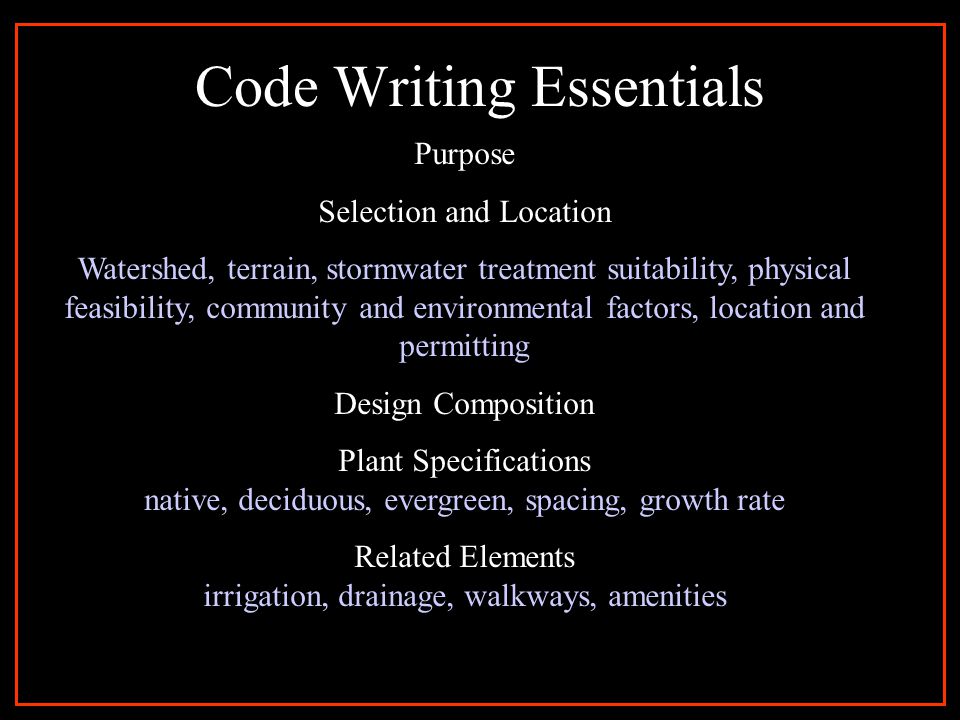 Code Writing Essentials

Purpose

Selection and Location

Watershed, terrain, stormwater treatment suitability, physical feasibility, community and environmental factors, location and permitting

Design Composition

Plant Specifications
native, deciduous, evergreen, spacing, growth rate

Related Elements
irrigation, drainage, walkways, amenities